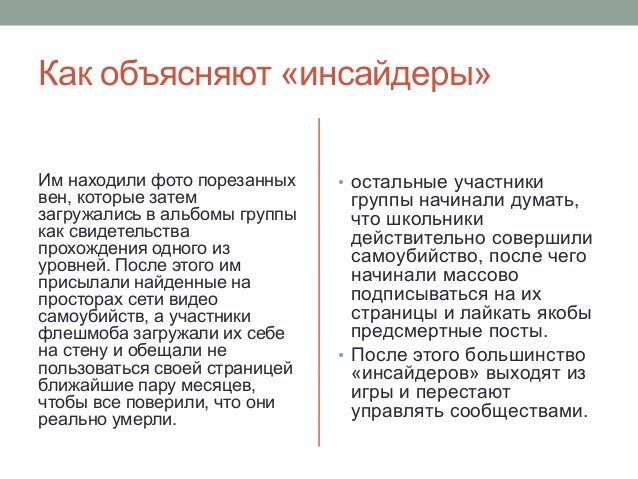 Как объясняют «инсайдеры»

Им находили фото порезанных вен, которые затем загружались в альбомы группы как свидетельства прохождения одного из уровней. После этого им присылали найденные на просторах сети видео самоубийств, а участники флешмоба загружали их себе на стену и обещали не пользоваться своей страницей ближайшие пару месяцев, чтобы все поверили, что они реально умерли.

• остальные участники группы начинали думать, что школьники действительно совершили самоубийство, после чего начинали массово подписываться на их страницы и лайкать якобы предсмертные посты.
• После этого большинство «инсайдеров» выходят из игры и перестают управлять сообществами.